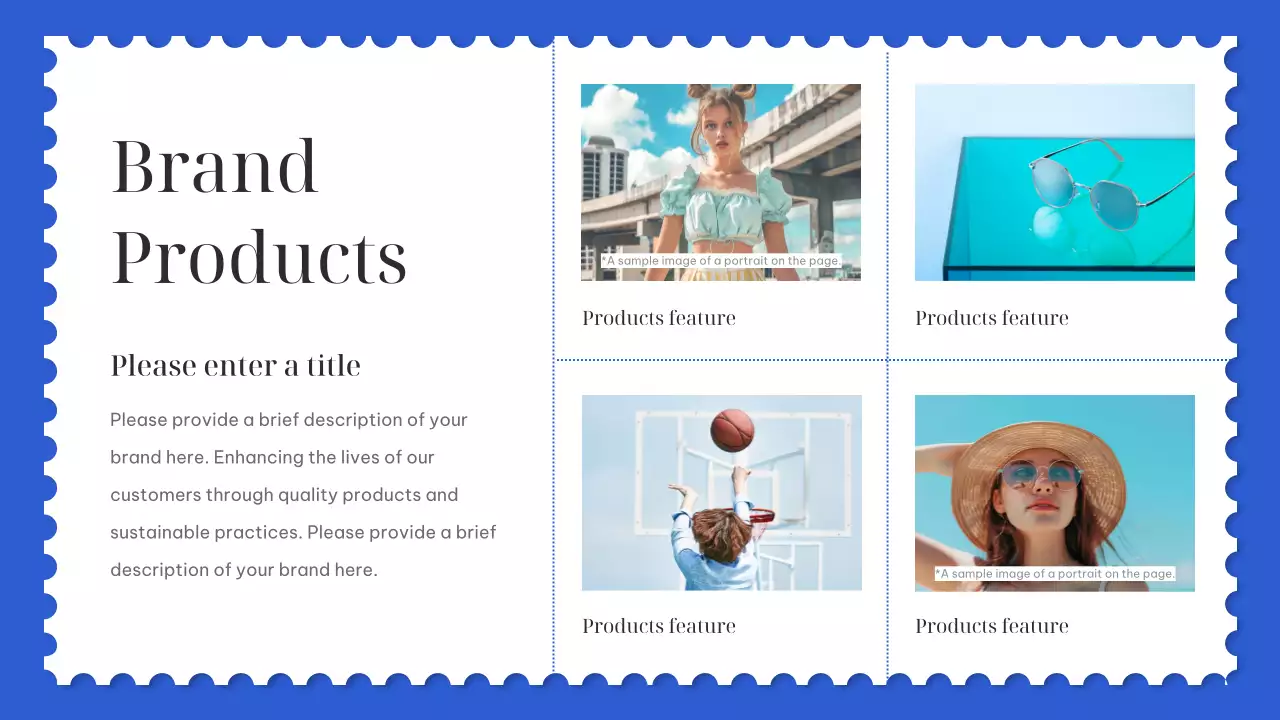 Brand Products

Please enter a title

Please provide a brief description of your brand here. Enhancing the lives of our customers through quality products and sustainable practices. Please provide a brief description of your brand here.

*A sample image of a portrait on the page.

Products feature

Products feature

Products feature

*A sample image of a portrait on the page.

Products feature